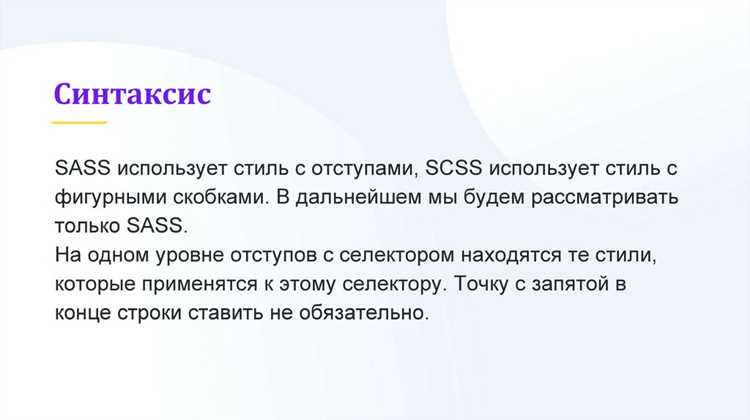 Синтаксис

SASS использует стиль с отступами, SCSS использует стиль с фигурными скобками. В дальнейшем мы будем рассматривать только SASS.
На одном уровне отступов с селектором находятся те стили, которые применятся к этому селектору. Точку с запятой в конце строки ставить не обязательно.